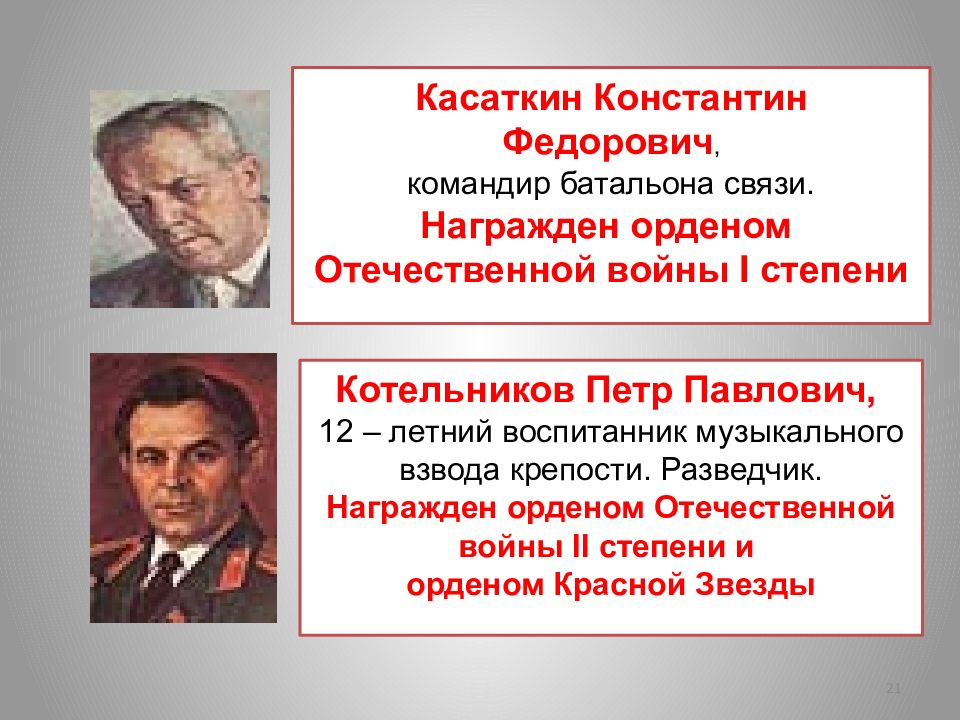 Касаткин Константин Федорович,
командир батальона связи.
Награжден орденом Отечественной войны I степени

Котельников Петр Павлович,
12 – летний воспитанник музыкального взвода крепости. Разведчик.
Награжден орденом Отечественной войны II степени и орденом Красной Звезды

21